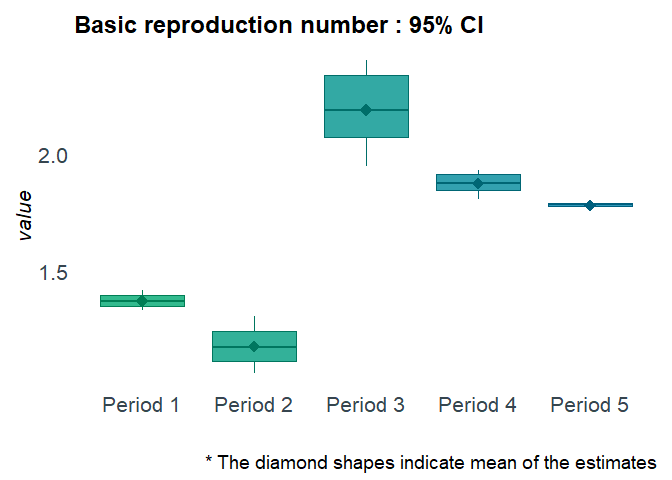 Basic reproduction number : 95% CI

value

2.0

1.5

Period 1
Period 2
Period 3
Period 4
Period 5

* The diamond shapes indicate mean of the estimates